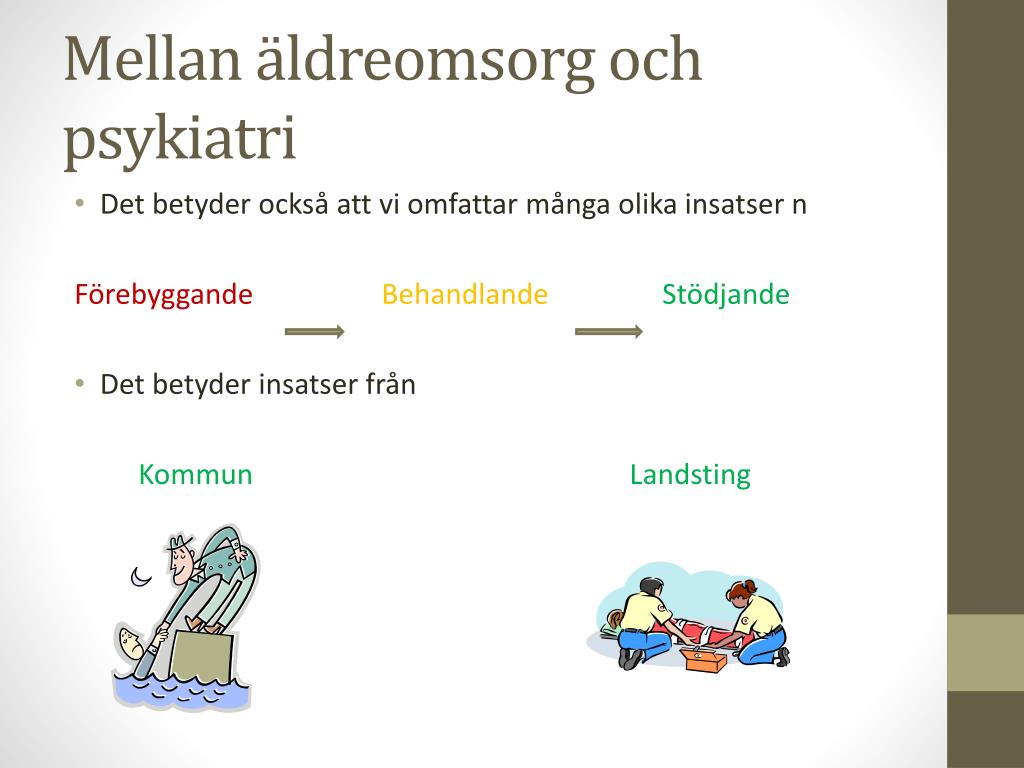 Mellan äldreomsorg och psykiatri

• Det betyder också att vi omfattar många olika insatser n

Förebyggande Behandlande Stödjande

• Det betyder insatser från

Kommun Landsting